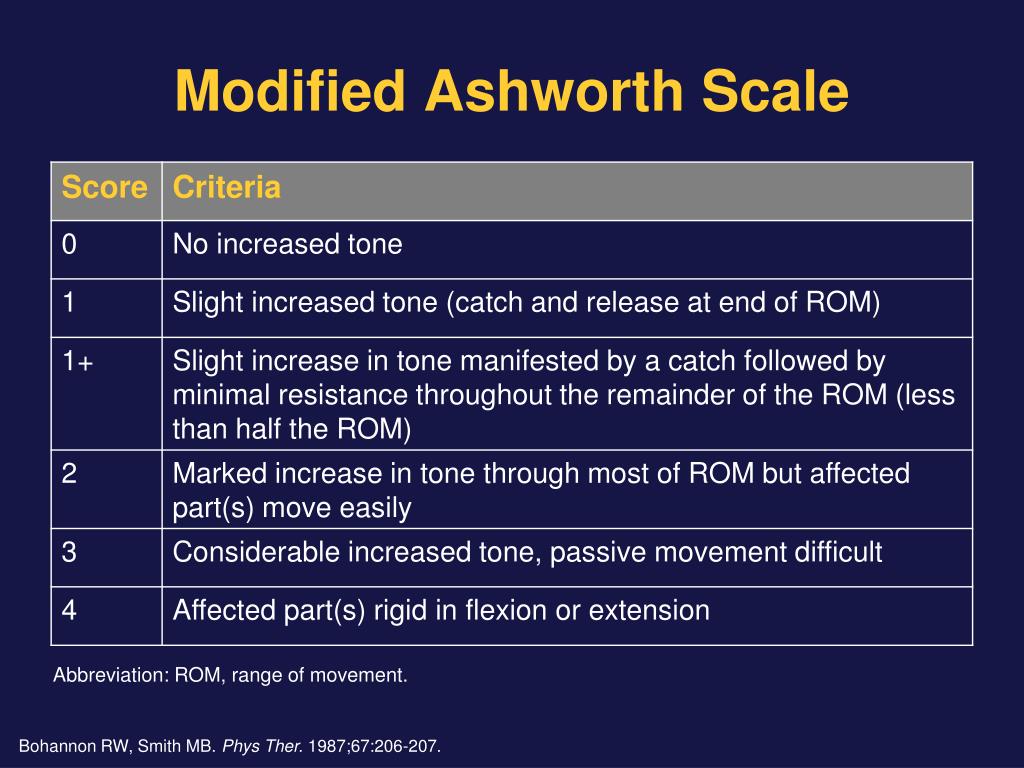 Modified Ashworth Scale

| Score | Criteria |
|---|---|
| 0 | No increased tone |
| 1 | Slight increased tone (catch and release at end of ROM) |
| 1+ | Slight increase in tone manifested by a catch followed by minimal resistance throughout the remainder of the ROM (less than half the ROM) |
| 2 | Marked increase in tone through most of ROM but affected part(s) move easily |
| 3 | Considerable increased tone, passive movement difficult |
| 4 | Affected part(s) rigid in flexion or extension |

Abbreviation: ROM, range of movement.

Bohannon RW, Smith MB. Phys Ther. 1987;67:206-207.